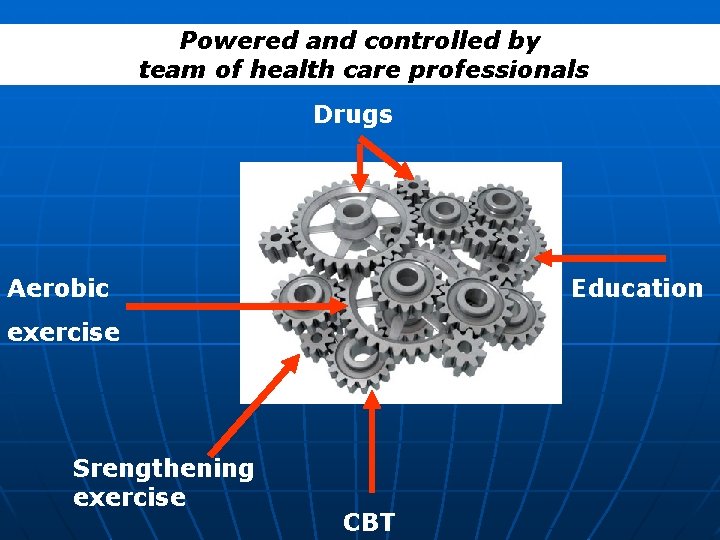 Powered and controlled by
team of health care professionals

Drugs

Aerobic
exercise

Education

Srengthening
exercise

CBT